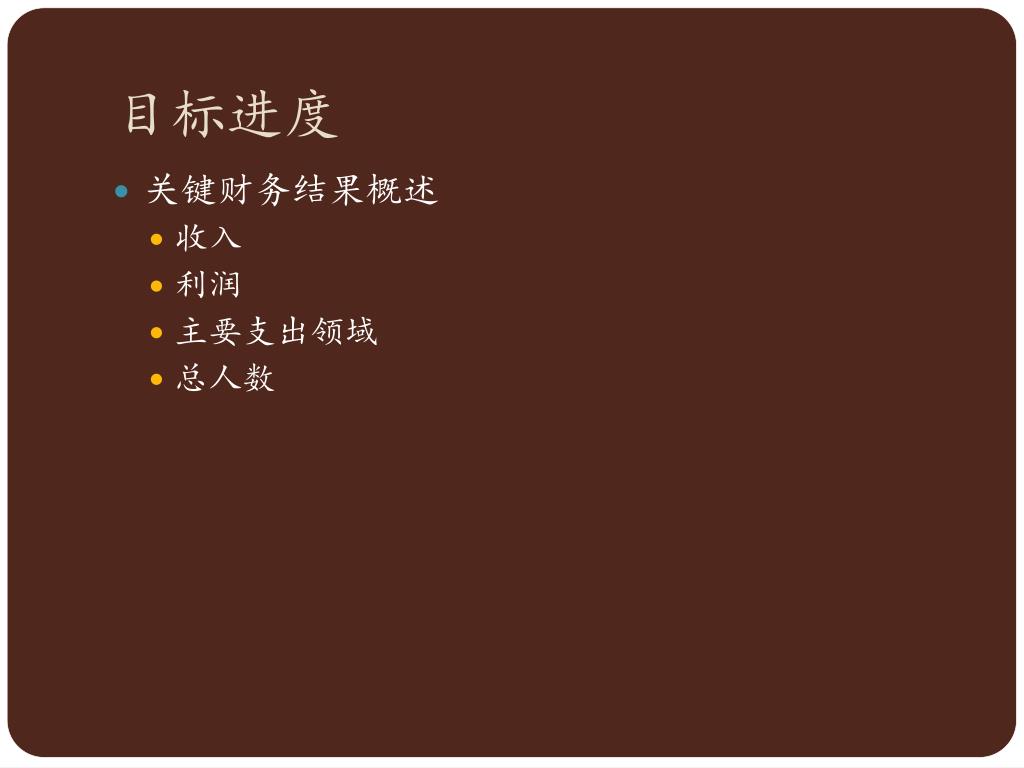 目标进度

- 关键财务结果概述
  - 收入
  - 利润
  - 主要支出领域
  - 总人数